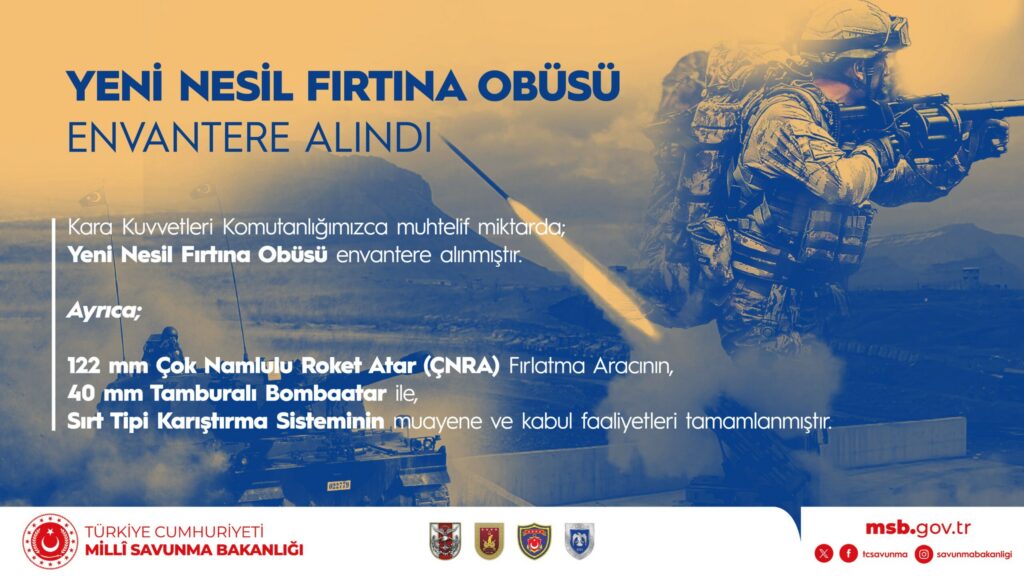 YENİ NESİL FIRTINA OBÜSÜ
ENVANTERE ALINDI

Kara Kuvvetleri Komutanlığımızca muhtelif miktarda;
Yeni Nesil Fırtına Obüsü envantere alınmıştır.

Ayrıca;

122 mm Çok Namlulu Roket Atar (ÇNRA) Fırlatma Aracının,
40 mm Tamburalı Bombaatar ile,
Sırt Tipi Karıştırma Sisteminin muayene ve kabul faaliyetleri tamamlanmıştır.

TÜRKİYE CUMHURİYETİ
MİLLÎ SAVUNMA BAKANLIĞI

msb.gov.tr
tcsavunma savunmabakanligi